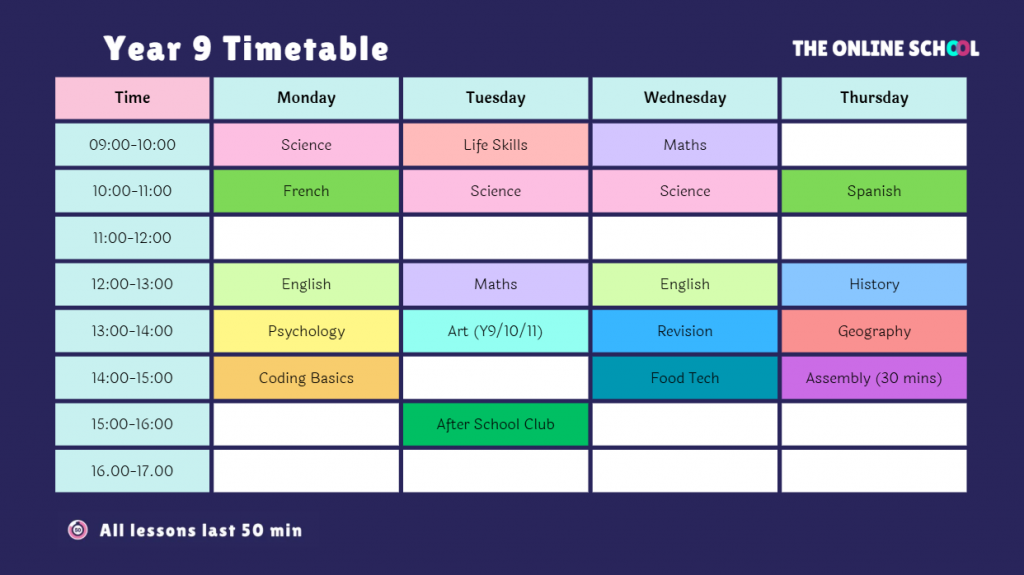 Year 9 Timetable

THE ONLINE SCHOOL

| Time | Monday | Tuesday | Wednesday | Thursday |
|---|---|---|---|---|
| 09:00-10:00 | Science | Life Skills | Maths | |
| 10:00-11:00 | French | Science | Science | Spanish |
| 11:00-12:00 | | | | |
| 12:00-13:00 | English | Maths | English | History |
| 13:00-14:00 | Psychology | Art (Y9/10/11) | Revision | Geography |
| 14:00-15:00 | Coding Basics | | Food Tech | Assembly (30 mins) |
| 15:00-16:00 | | After School Club | | |
| 16.00-17.00 | | | | |

All lessons last 50 min